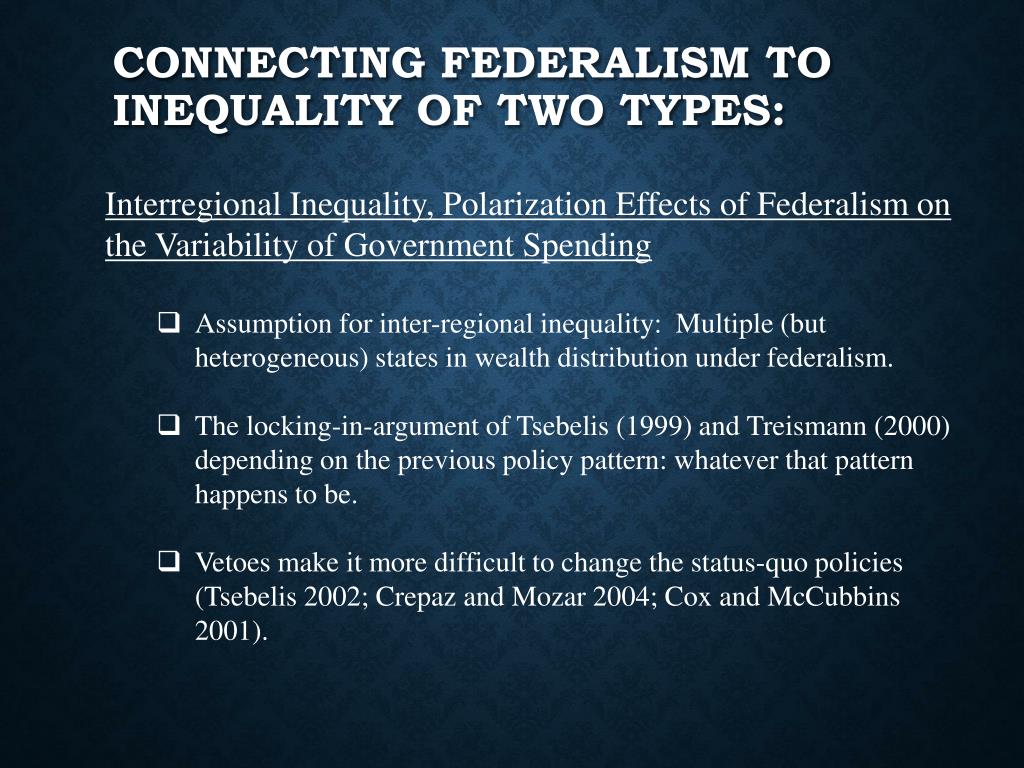 CONNECTING FEDERALISM TO INEQUALITY OF TWO TYPES:

Interregional Inequality, Polarization Effects of Federalism on the Variability of Government Spending

❑ Assumption for inter-regional inequality: Multiple (but heterogeneous) states in wealth distribution under federalism.

❑ The locking-in-argument of Tsebelis (1999) and Treismann (2000) depending on the previous policy pattern: whatever that pattern happens to be.

❑ Vetoes make it more difficult to change the status-quo policies (Tsebelis 2002; Crepaz and Mozar 2004; Cox and McCubbins 2001).